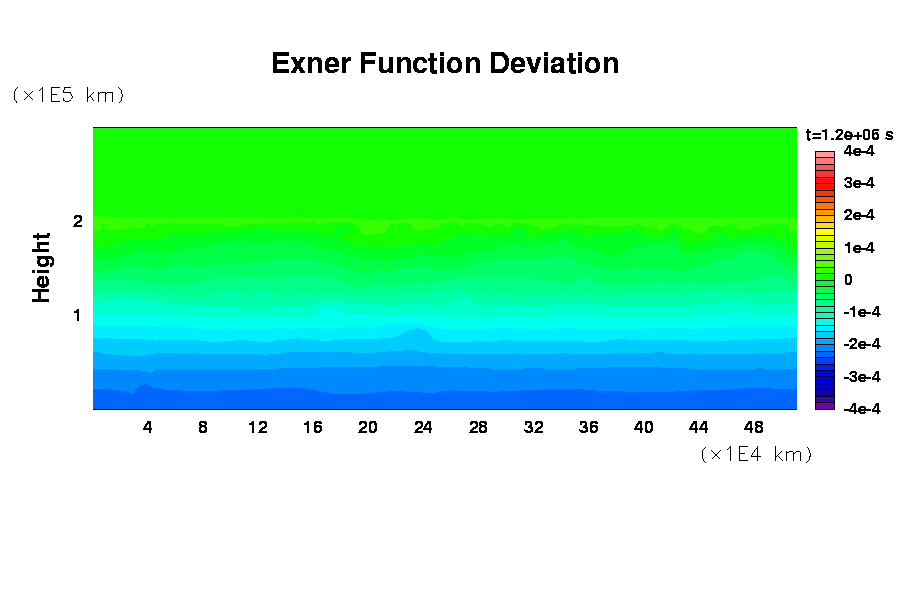 Exner Function Deviation

(×1E5 km)

t=1.2e+06 s

4e-4
3e-4
2e-4
1e-4
0
-1e-4
-2e-4
-3e-4
-4e-4

Height

2
1

4 8 12 16 20 24 28 32 36 40 44 48

(×1E4 km)